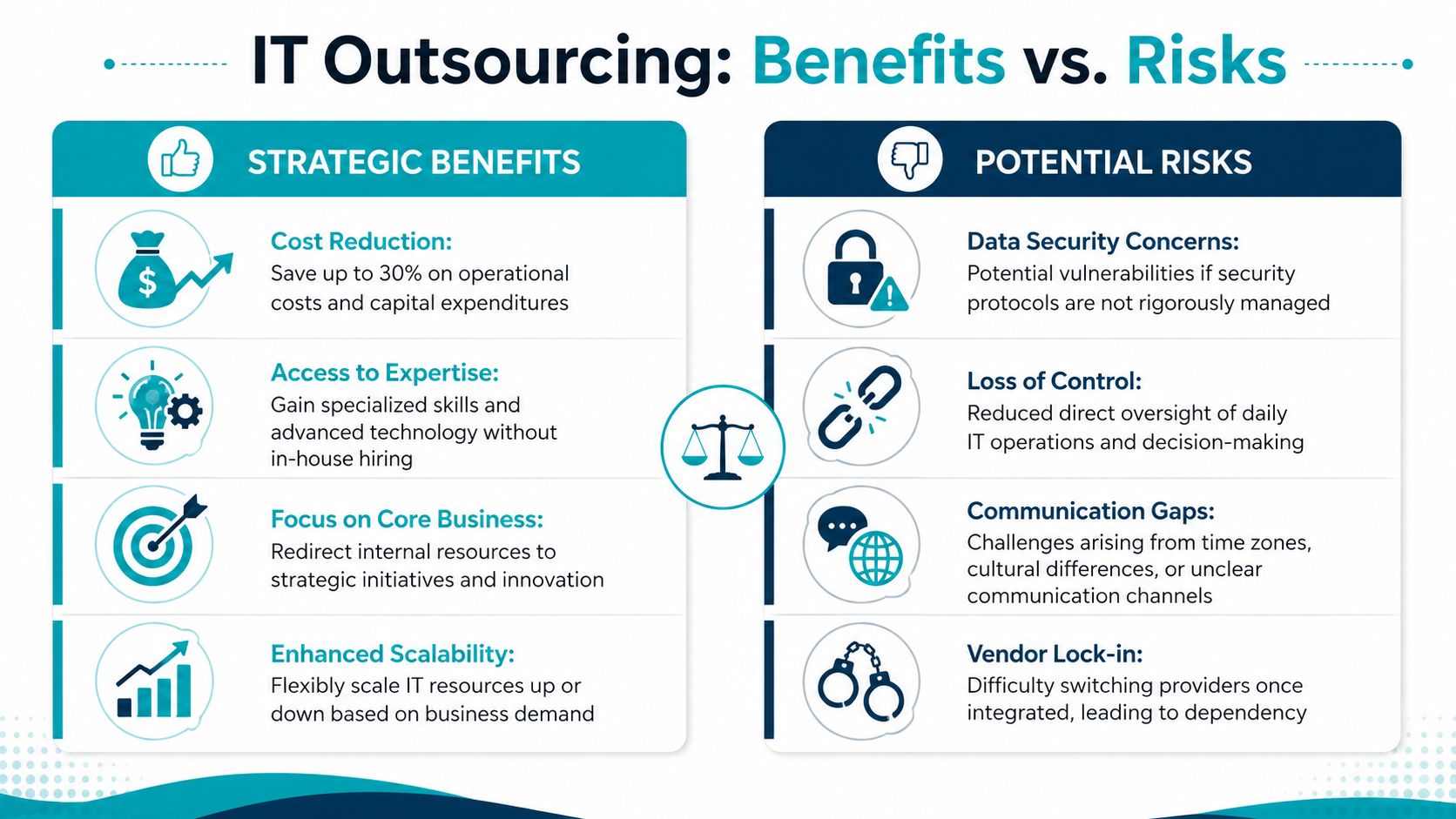 IT Outsourcing: Benefits vs. Risks

STRATEGIC BENEFITS

Cost Reduction:
Save up to 30% on operational costs and capital expenditures

Access to Expertise:
Gain specialized skills and advanced technology without in-house hiring

Focus on Core Business:
Redirect internal resources to strategic initiatives and innovation

Enhanced Scalability:
Flexibly scale IT resources up or down based on business demand

POTENTIAL RISKS

Data Security Concerns:
Potential vulnerabilities if security protocols are not rigorously managed

Loss of Control:
Reduced direct oversight of daily IT operations and decision-making

Communication Gaps:
Challenges arising from time zones, cultural differences, or unclear communication channels

Vendor Lock-in:
Difficulty switching providers once integrated, leading to dependency